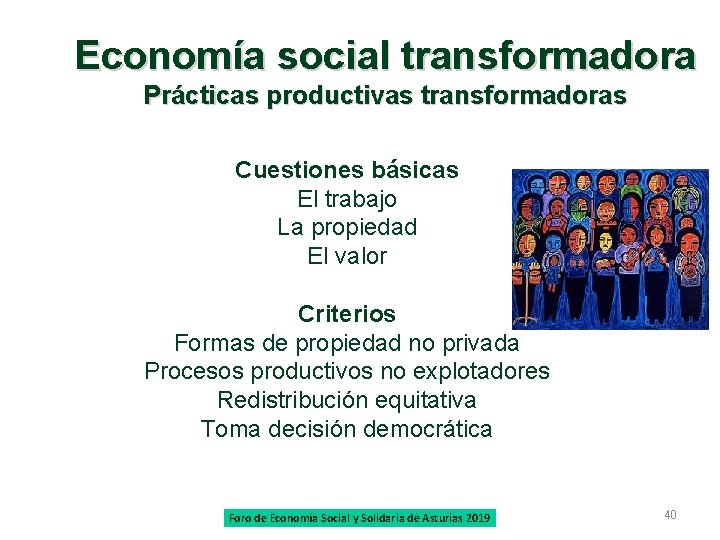 Economía social transformadora
Prácticas productivas transformadoras

Cuestiones básicas
El trabajo
La propiedad
El valor

Criterios
Formas de propiedad no privada
Procesos productivos no explotadores
Redistribución equitativa
Toma decisión democrática

Foro de Economía Social y Solidaria de Asturias 2019

40